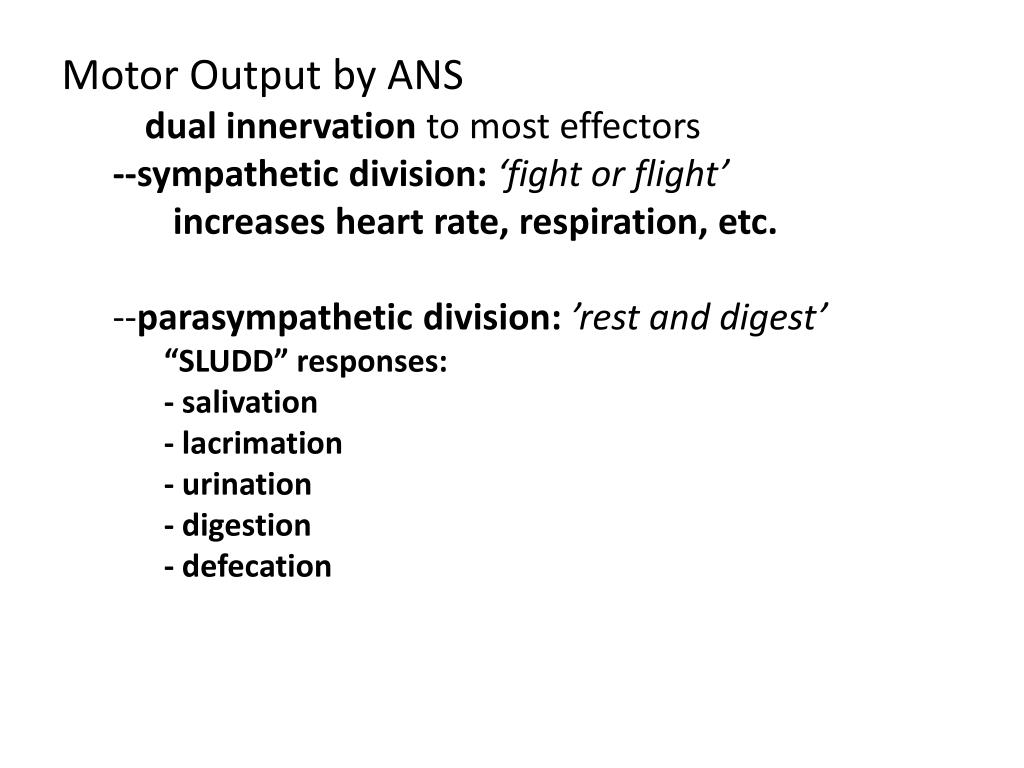 Motor Output by ANS

dual innervation to most effectors

--sympathetic division: ‘fight or flight’

increases heart rate, respiration, etc.

--parasympathetic division: ’rest and digest’

“SLUDD” responses:

- salivation

- lacrimation

- urination

- digestion

- defecation